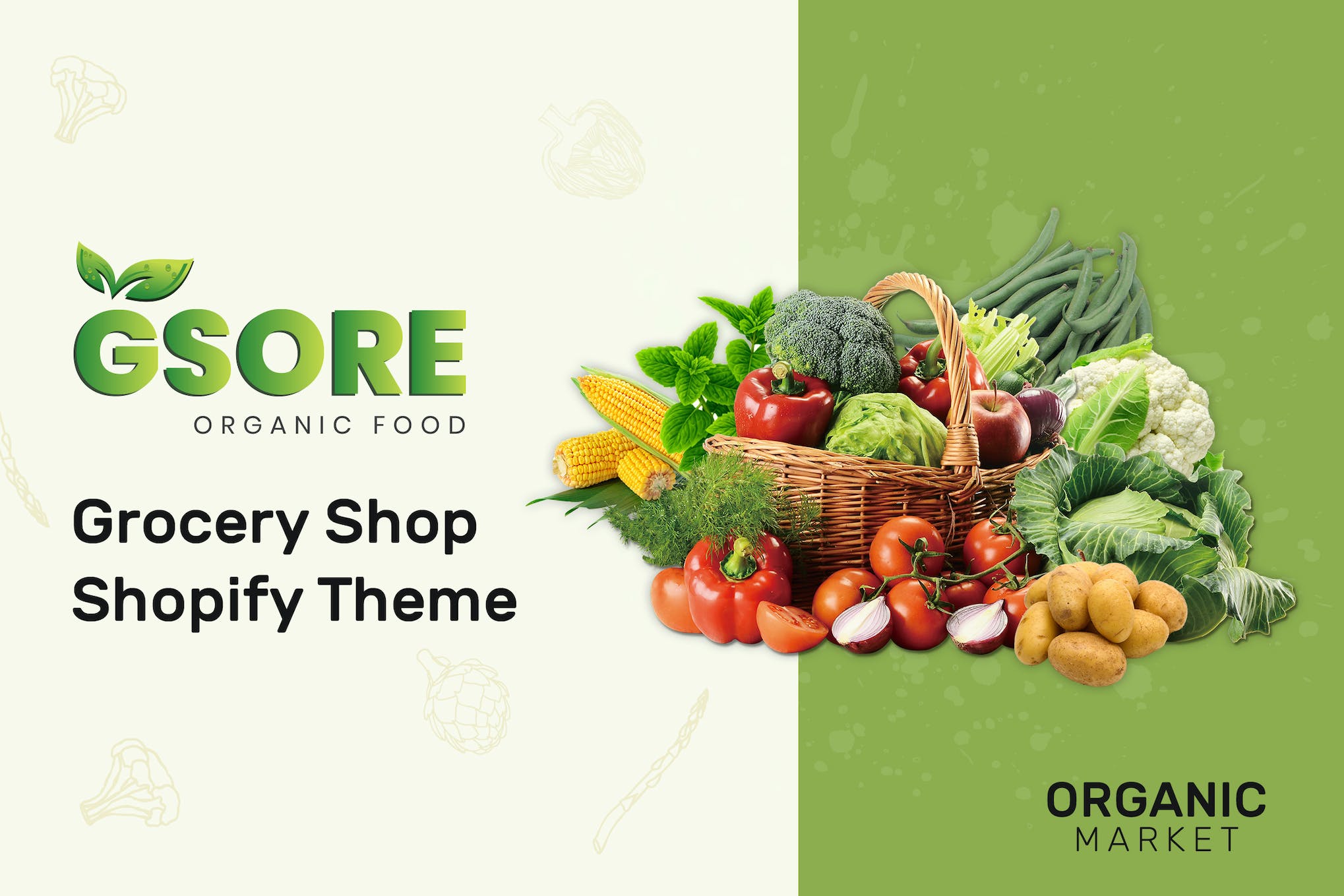 GSORE
ORGANIC FOOD

Grocery Shop Shopify Theme

ORGANIC
MARKET